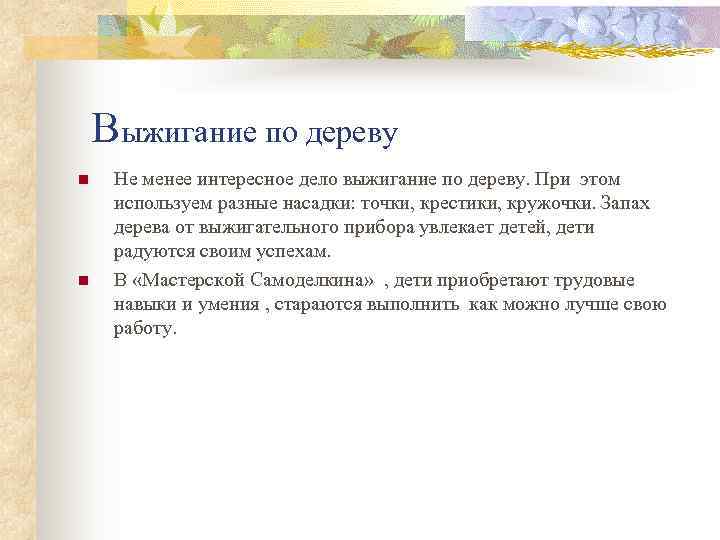 Выжигание по дереву

Не менее интересное дело выжигание по дереву. При этом используем разные насадки: точки, крестики, кружочки. Запах дерева от выжигательного прибора увлекает детей, дети радуются своим успехам.

В «Мастерской Самоделкина» , дети приобретают трудовые навыки и умения , стараются выполнить как можно лучше свою работу.